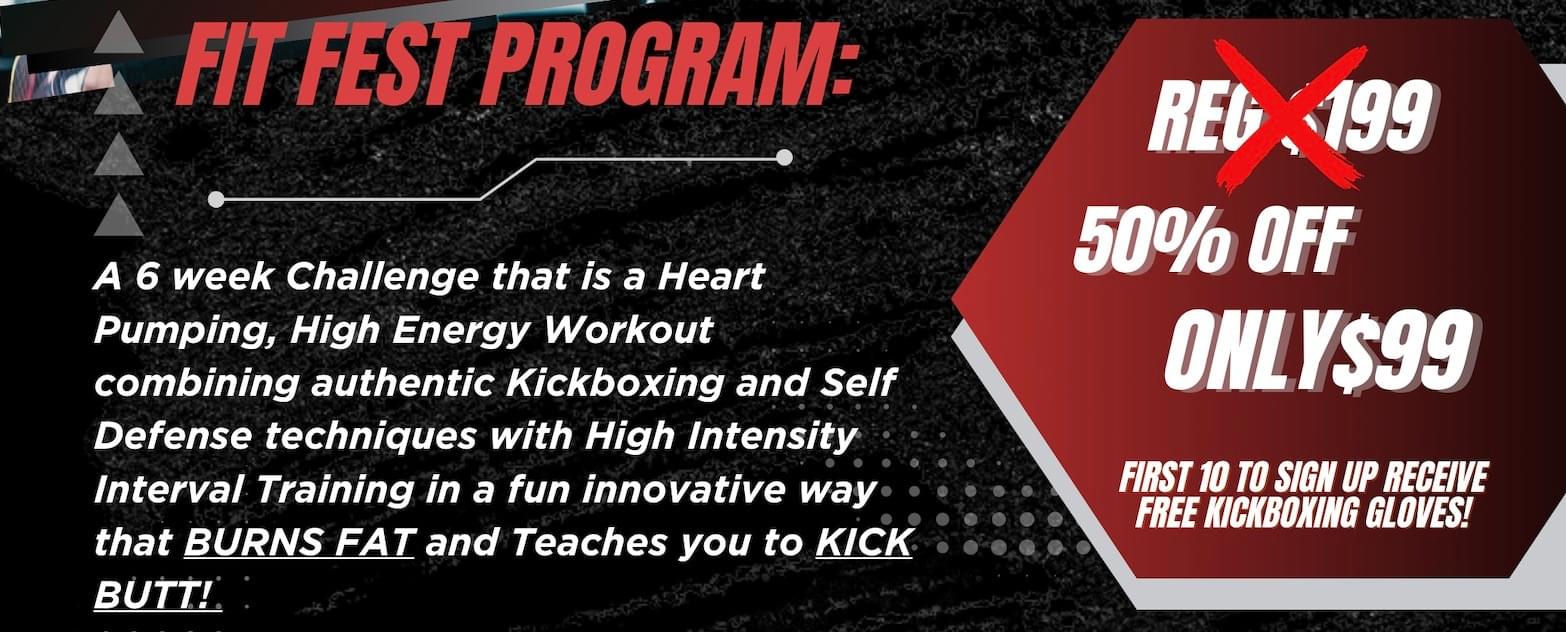 FIT FEST PROGRAM:

A 6 week Challenge that is a Heart Pumping, High Energy Workout combining authentic Kickboxing and Self Defense techniques with High Intensity Interval Training in a fun innovative way that BURNS FAT and Teaches you to KICK BUTT!

REG $199

50% OFF

ONLY$99

FIRST 10 TO SIGN UP RECEIVE FREE KICKBOXING GLOVES!